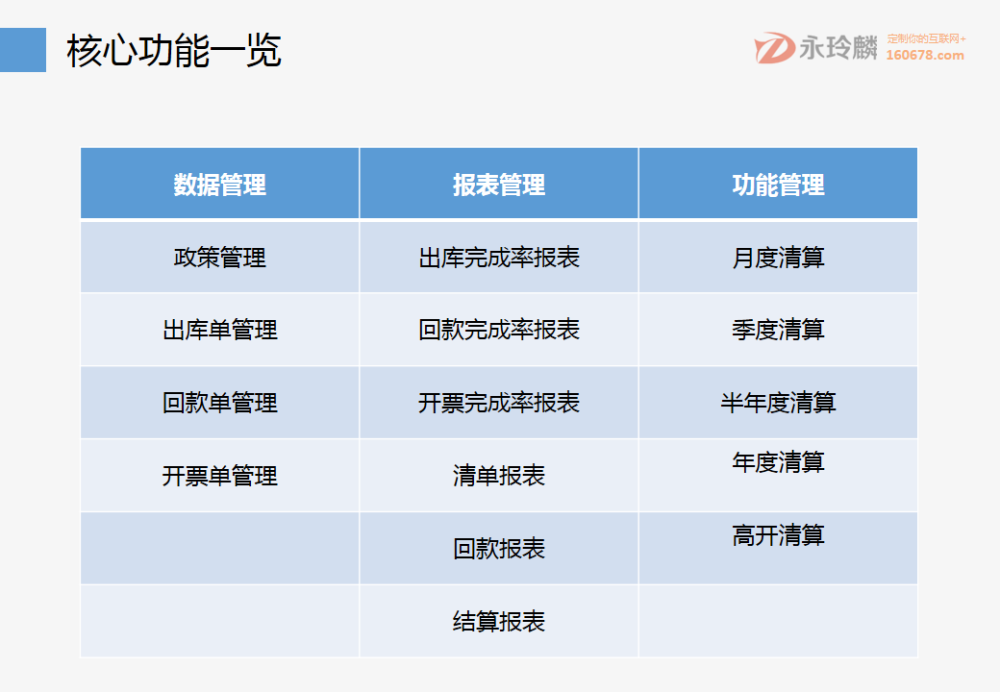 核心功能一览

永玲麟 定制你的互联网+ 160678.com

| 数据管理 | 报表管理 | 功能管理 |
|---|---|---|
| 政策管理 | 出库完成率报表 | 月度清算 |
| 出库单管理 | 回款完成率报表 | 季度清算 |
| 回款单管理 | 开票完成率报表 | 半年度清算 |
| 开票单管理 | 清单报表 | 年度清算 |
| | 回款报表 | 高开清算 |
| | 结算报表 | |